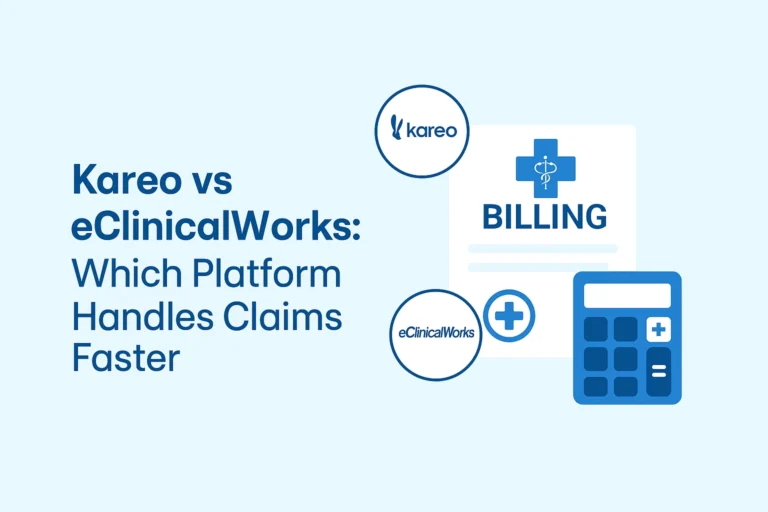 Kareo vs eClinicalWorks: Which Platform Handles Claims Faster

kareo

BILLING

eClinicalWorks